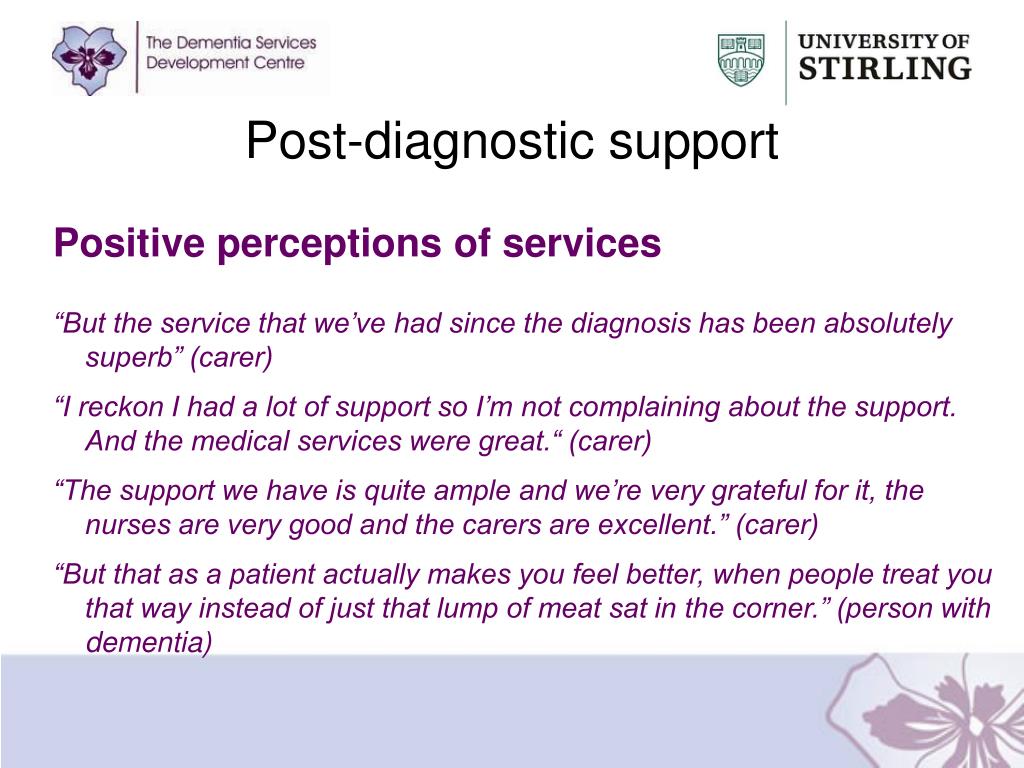 The Dementia Services Development Centre

UNIVERSITY OF STIRLING

Post-diagnostic support

Positive perceptions of services

“But the service that we’ve had since the diagnosis has been absolutely superb” (carer)

“I reckon I had a lot of support so I’m not complaining about the support. And the medical services were great.“ (carer)

“The support we have is quite ample and we’re very grateful for it, the nurses are very good and the carers are excellent.” (carer)

“But that as a patient actually makes you feel better, when people treat you that way instead of just that lump of meat sat in the corner.” (person with dementia)